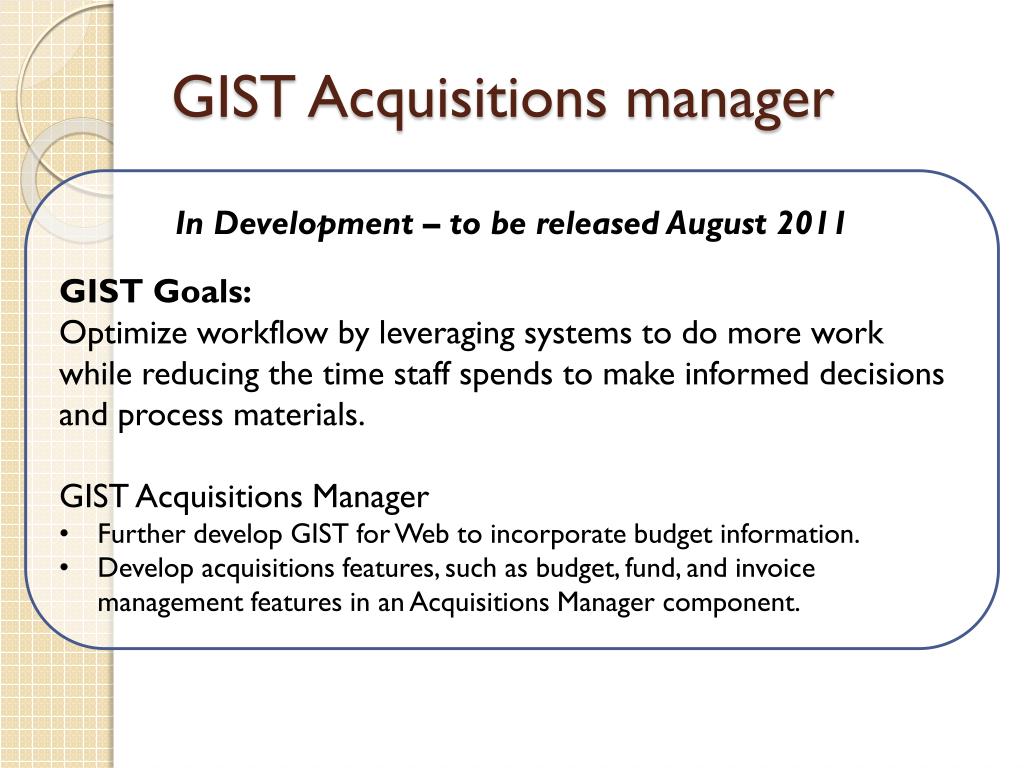 GIST Acquisitions manager

In Development – to be released August 2011

GIST Goals:
Optimize workflow by leveraging systems to do more work while reducing the time staff spends to make informed decisions and process materials.

GIST Acquisitions Manager
• Further develop GIST for Web to incorporate budget information.
• Develop acquisitions features, such as budget, fund, and invoice management features in an Acquisitions Manager component.